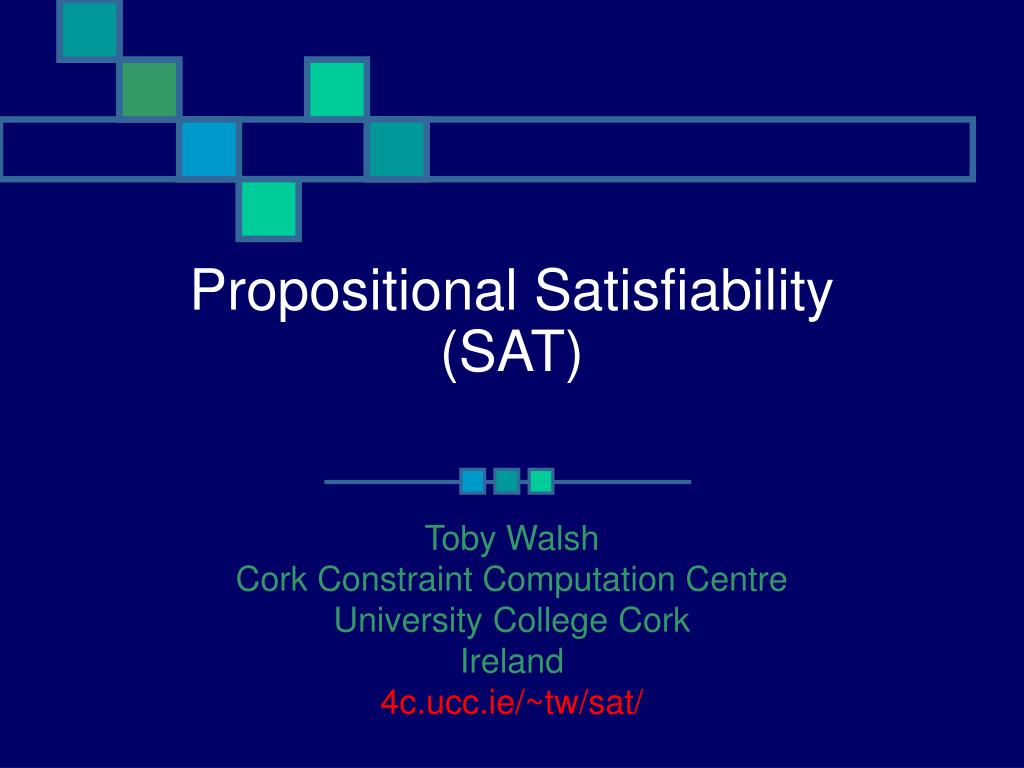 Propositional Satisfiability
(SAT)

Toby Walsh
Cork Constraint Computation Centre
University College Cork
Ireland
4c.ucc.ie/~tw/sat/